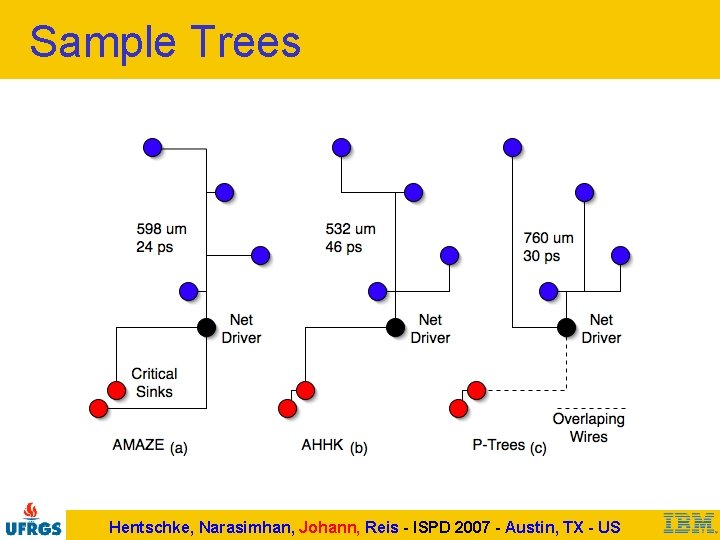 Sample Trees

598 um
24 ps

Net
Driver

Critical
Sinks

AMAZE (a)

532 um
46 ps

Net
Driver

AHHK (b)

760 um
30 ps

Net
Driver

Overlaping
Wires

P-Trees (c)

UFRGS

Hentschke, Narasimhan, Johann, Reis - ISPD 2007 - Austin, TX - US

IBM